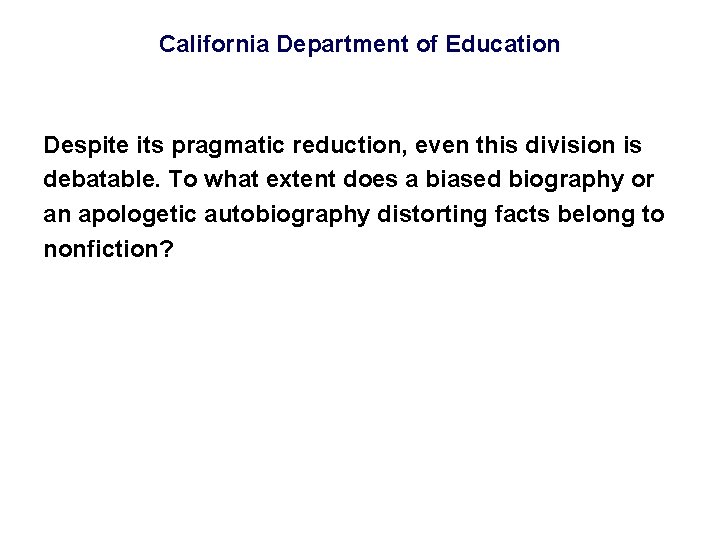 California Department of Education

Despite its pragmatic reduction, even this division is debatable. To what extent does a biased biography or an apologetic autobiography distorting facts belong to nonfiction?